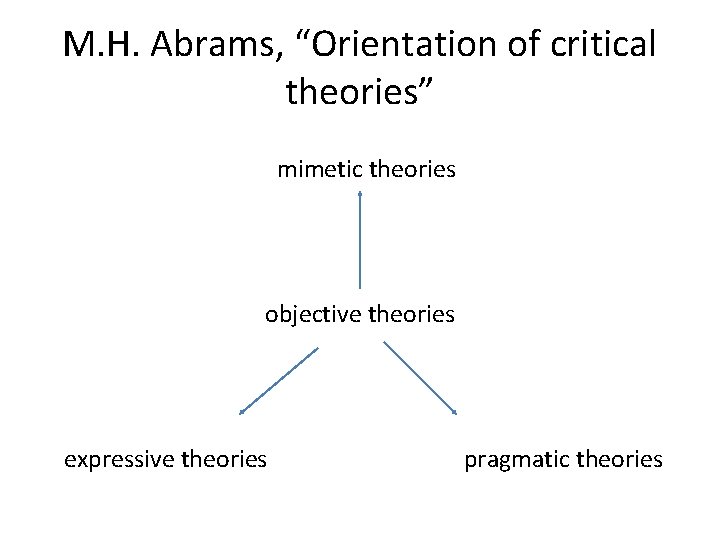 M.H. Abrams, “Orientation of critical theories”

mimetic theories

objective theories

expressive theories

pragmatic theories